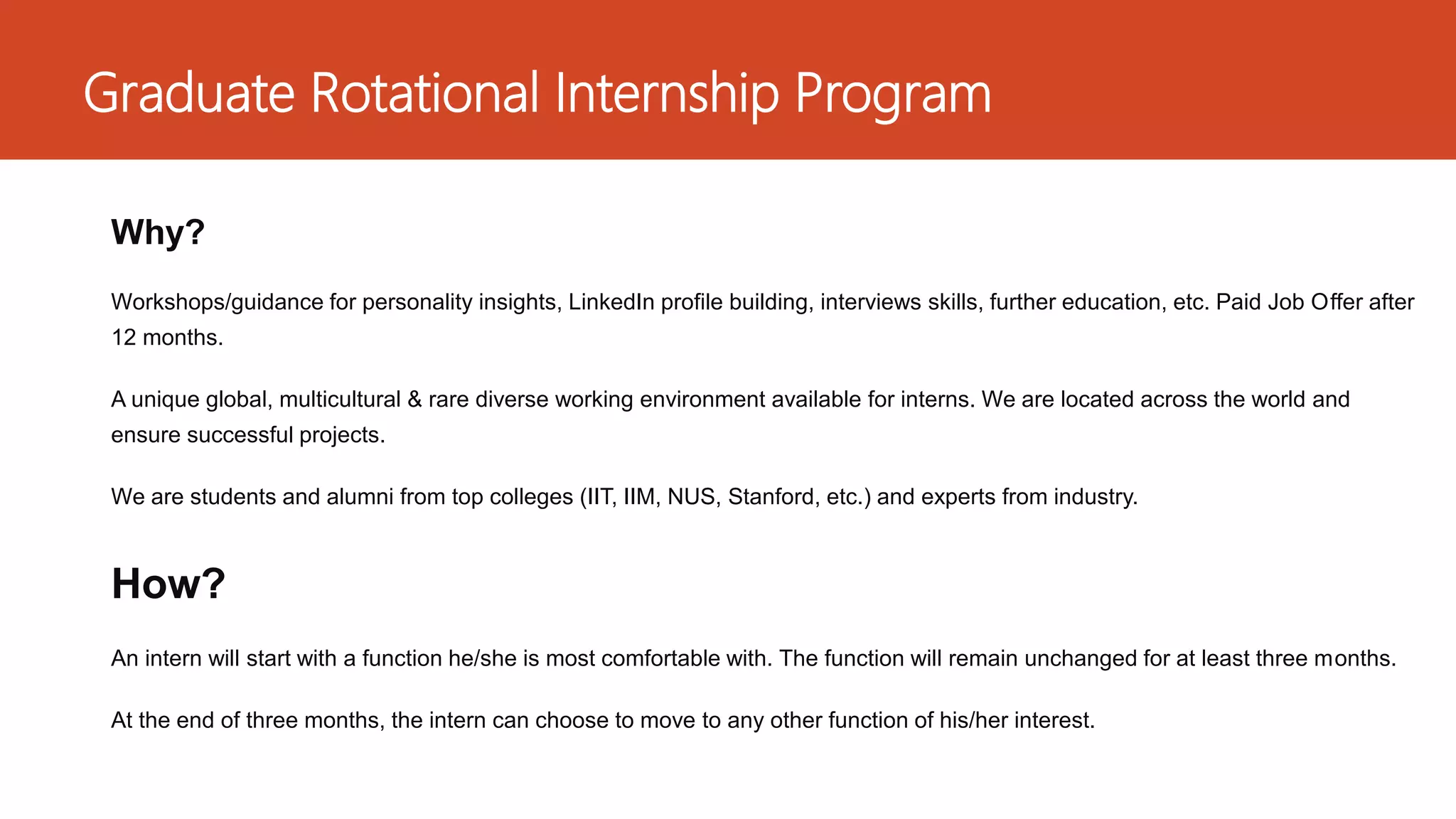 Graduate Rotational Internship Program

Why?

Workshops/guidance for personality insights, LinkedIn profile building, interviews skills, further education, etc. Paid Job Offer after 12 months.

A unique global, multicultural & rare diverse working environment available for interns. We are located across the world and ensure successful projects.

We are students and alumni from top colleges (IIT, IIM, NUS, Stanford, etc.) and experts from industry.

How?

An intern will start with a function he/she is most comfortable with. The function will remain unchanged for at least three months.

At the end of three months, the intern can choose to move to any other function of his/her interest.